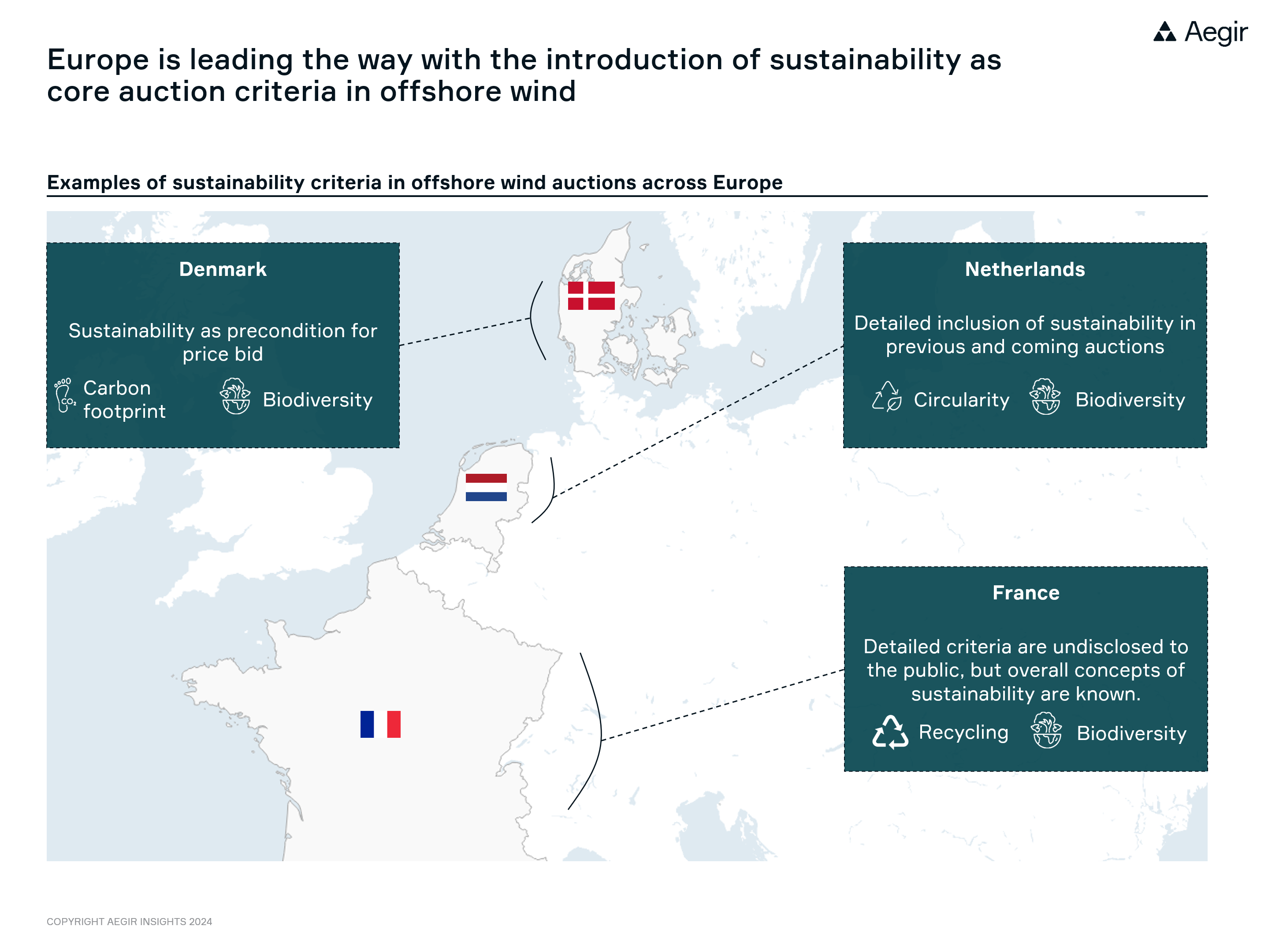 Aegir

Europe is leading the way with the introduction of sustainability as core auction criteria in offshore wind

Examples of sustainability criteria in offshore wind auctions across Europe

Denmark

Sustainability as precondition for price bid

$CO_2$

Carbon footprint

Biodiversity

Netherlands

Detailed inclusion of sustainability in previous and coming auctions

Circularity

Biodiversity

France

Detailed criteria are undisclosed to the public, but overall concepts of sustainability are known.

Recycling

Biodiversity

COPYRIGHT AEGIR INSIGHTS 2024